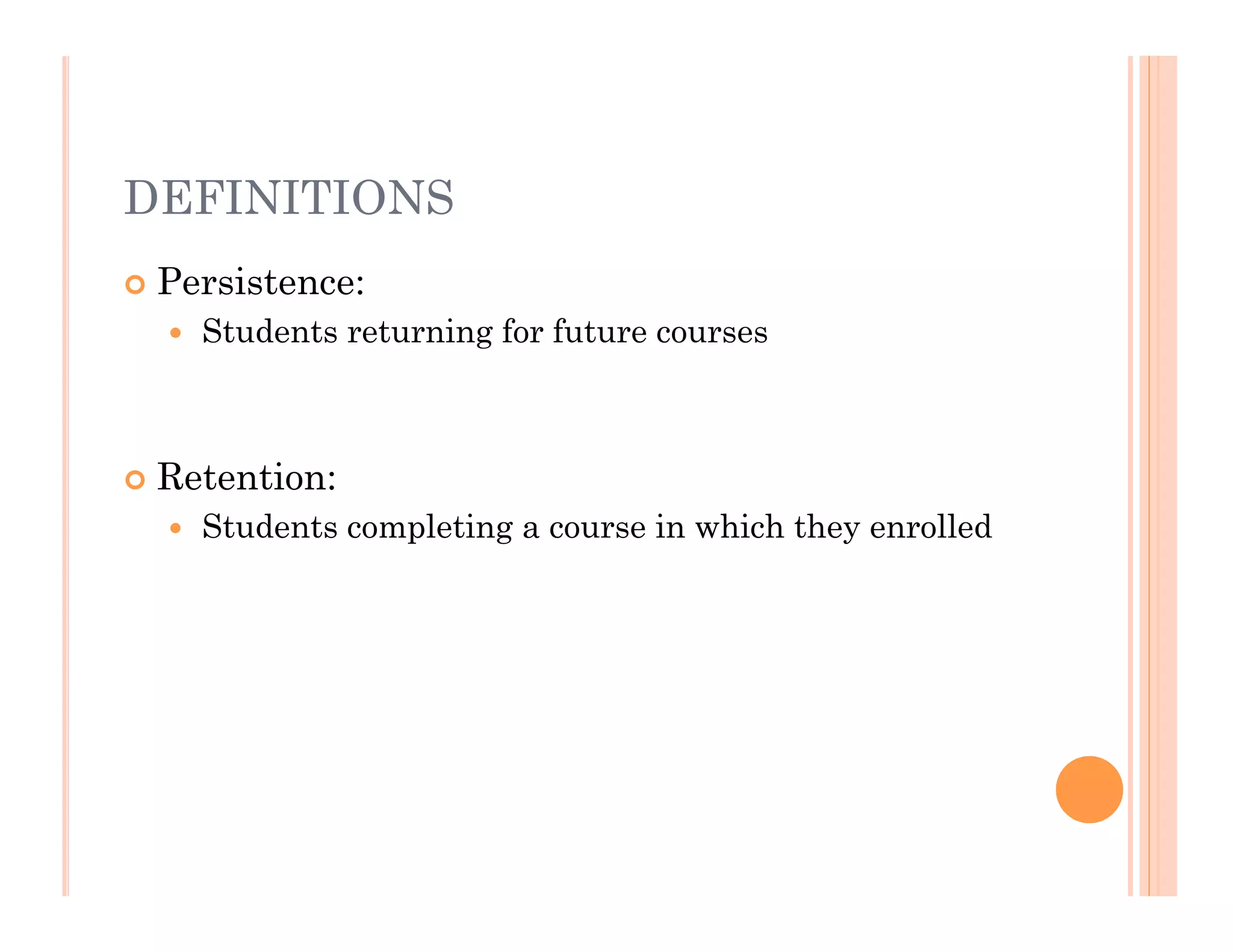 DEFINITIONS

Persistence:

Students returning for future courses

Retention:

Students completing a course in which they enrolled